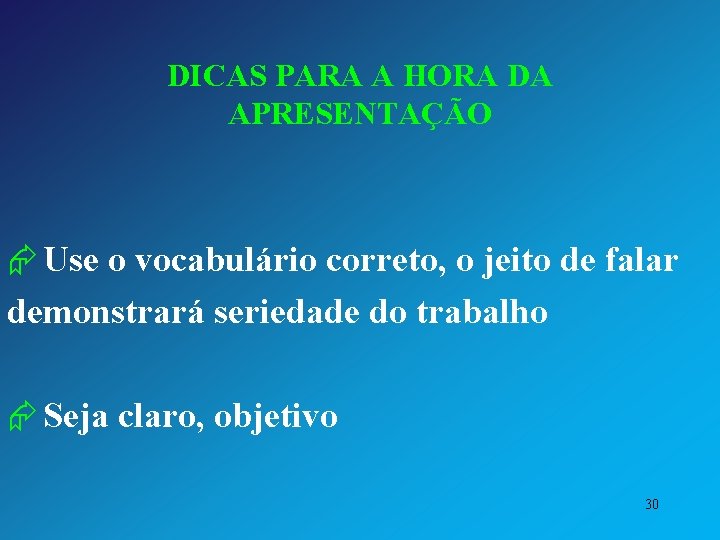 DICAS PARA A HORA DA APRESENTAÇÃO

Use o vocabulário correto, o jeito de falar demonstrará seriedade do trabalho

Seja claro, objetivo

30